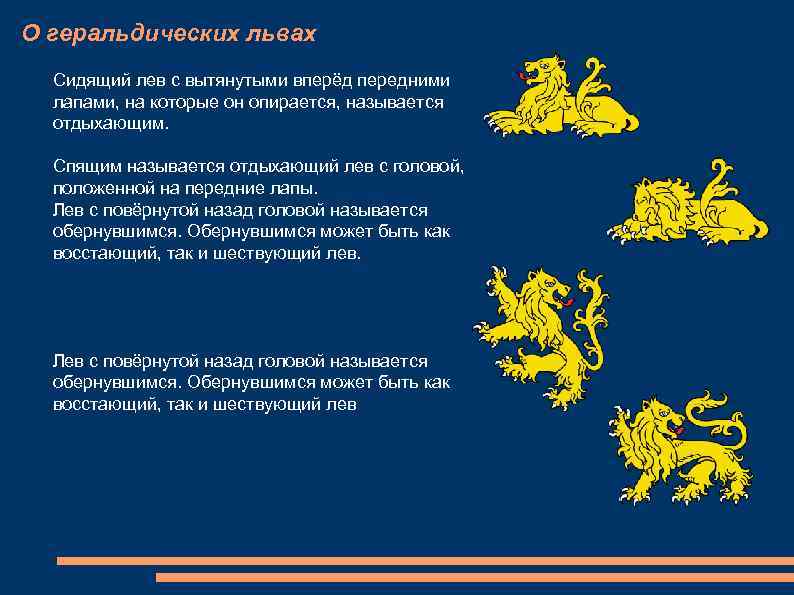 О геральдических львах

Сидящий лев с вытянутыми вперёд передними лапами, на которые он опирается, называется отдыхающим.

Спящим называется отдыхающий лев с головой, положенной на передние лапы.
Лев с повёрнутой назад головой называется обернувшимся. Обернувшимся может быть как восстающий, так и шествующий лев.

Лев с повёрнутой назад головой называется обернувшимся. Обернувшимся может быть как восстающий, так и шествующий лев